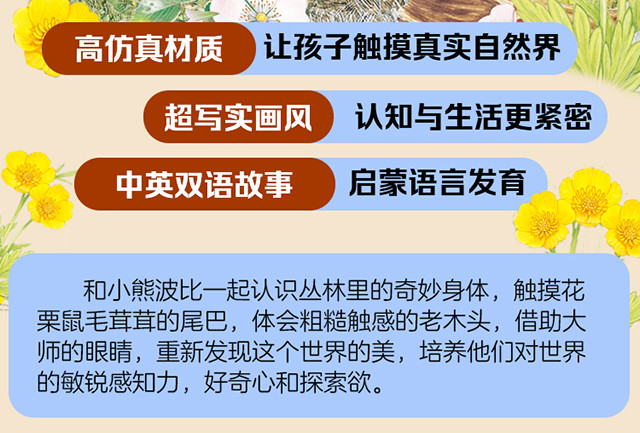 高仿真材质 让孩子触摸真实自然界

超写实画风 认知与生活更紧密

中英双语故事 启蒙语言发育

和小熊波比一起认识丛林里的奇妙身体，触摸花栗鼠毛茸茸的尾巴，体会粗糙触感的老木头，借助大师的眼睛，重新发现这个世界的美，培养他们对世界的敏锐感知力，好奇心和探索欲。